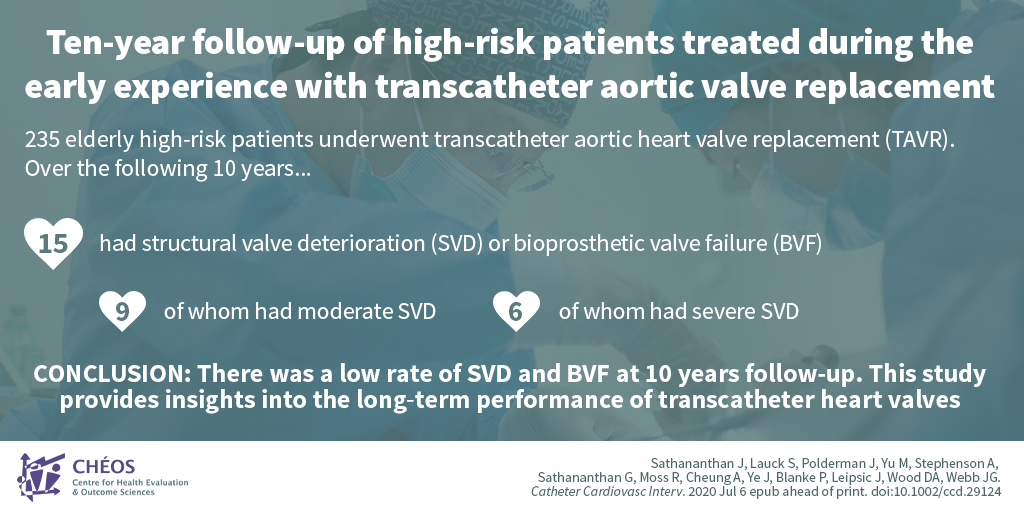 Ten-year follow-up of high-risk patients treated during the early experience with transcatheter aortic valve replacement

235 elderly high-risk patients underwent transcatheter aortic heart valve replacement (TAVR). Over the following 10 years...

15 had structural valve deterioration (SVD) or bioprosthetic valve failure (BVF)

9 of whom had moderate SVD

6 of whom had severe SVD

CONCLUSION: There was a low rate of SVD and BVF at 10 years follow-up. This study provides insights into the long-term performance of transcatheter heart valves

CHÉOS
Centre for Health Evaluation & Outcome Sciences

Sathananthan J, Lauck S, Polderman J, Yu M, Stephenson A, Sathananthan G, Moss R, Cheung A, Ye J, Blanke P, Leipsic J, Wood DA, Webb JG. Catheter Cardiovasc Interv. 2020 Jul 6 epub ahead of print. doi:10.1002/ccd.29124